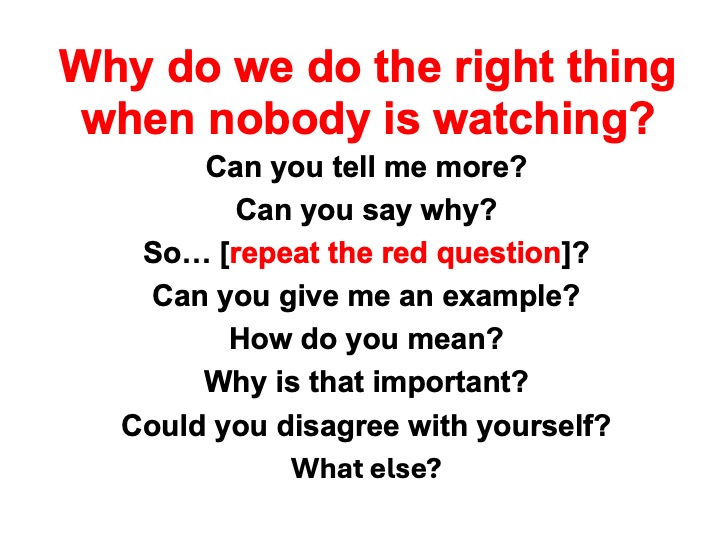 Why do we do the right thing when nobody is watching?

Can you tell me more?

Can you say why?

So… [repeat the red question]?

Can you give me an example?

How do you mean?

Why is that important?

Could you disagree with yourself?

What else?